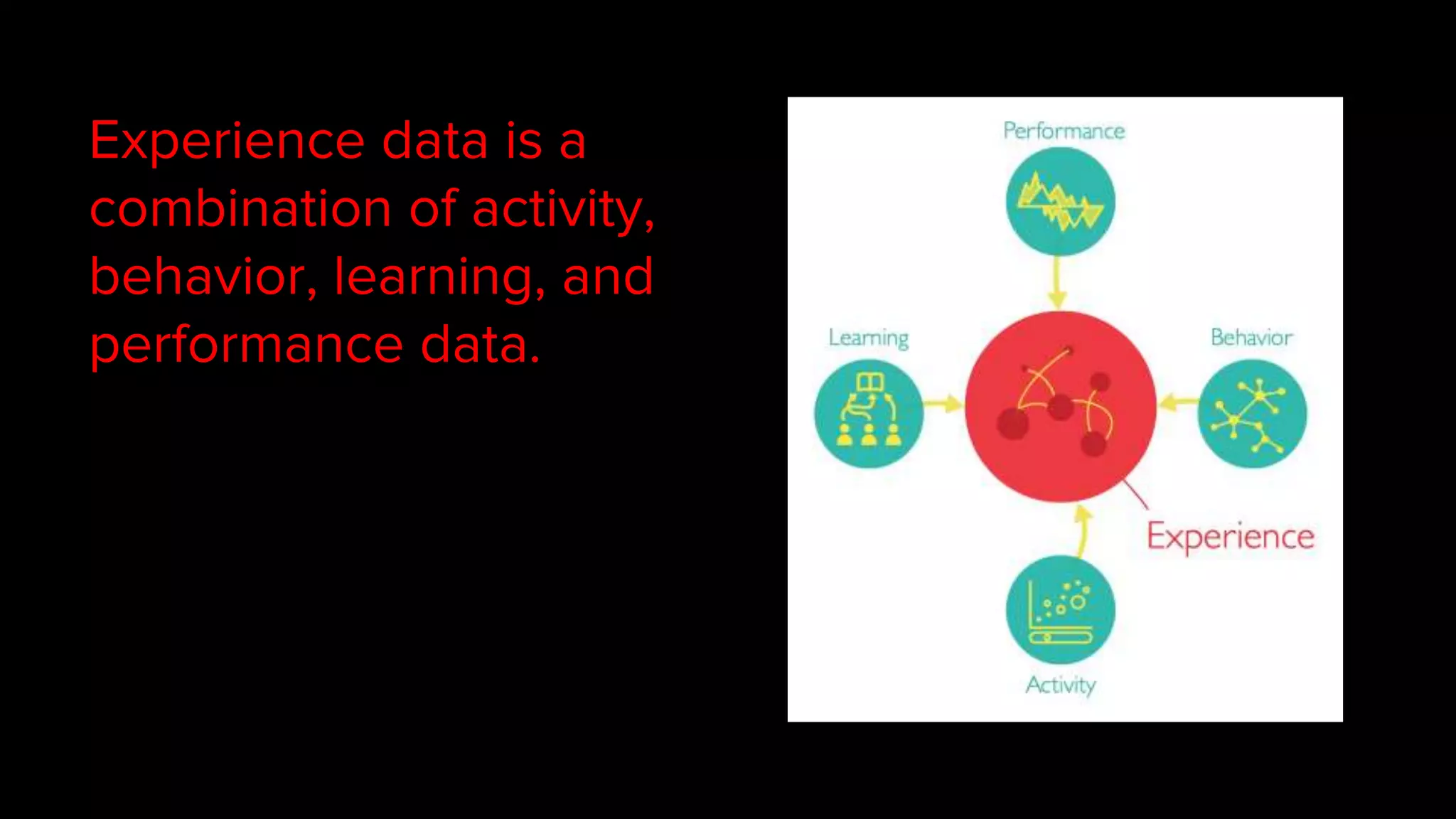 Experience data is a combination of activity, behavior, learning, and performance data.

Performance

Learning

Behavior

Experience

Activity